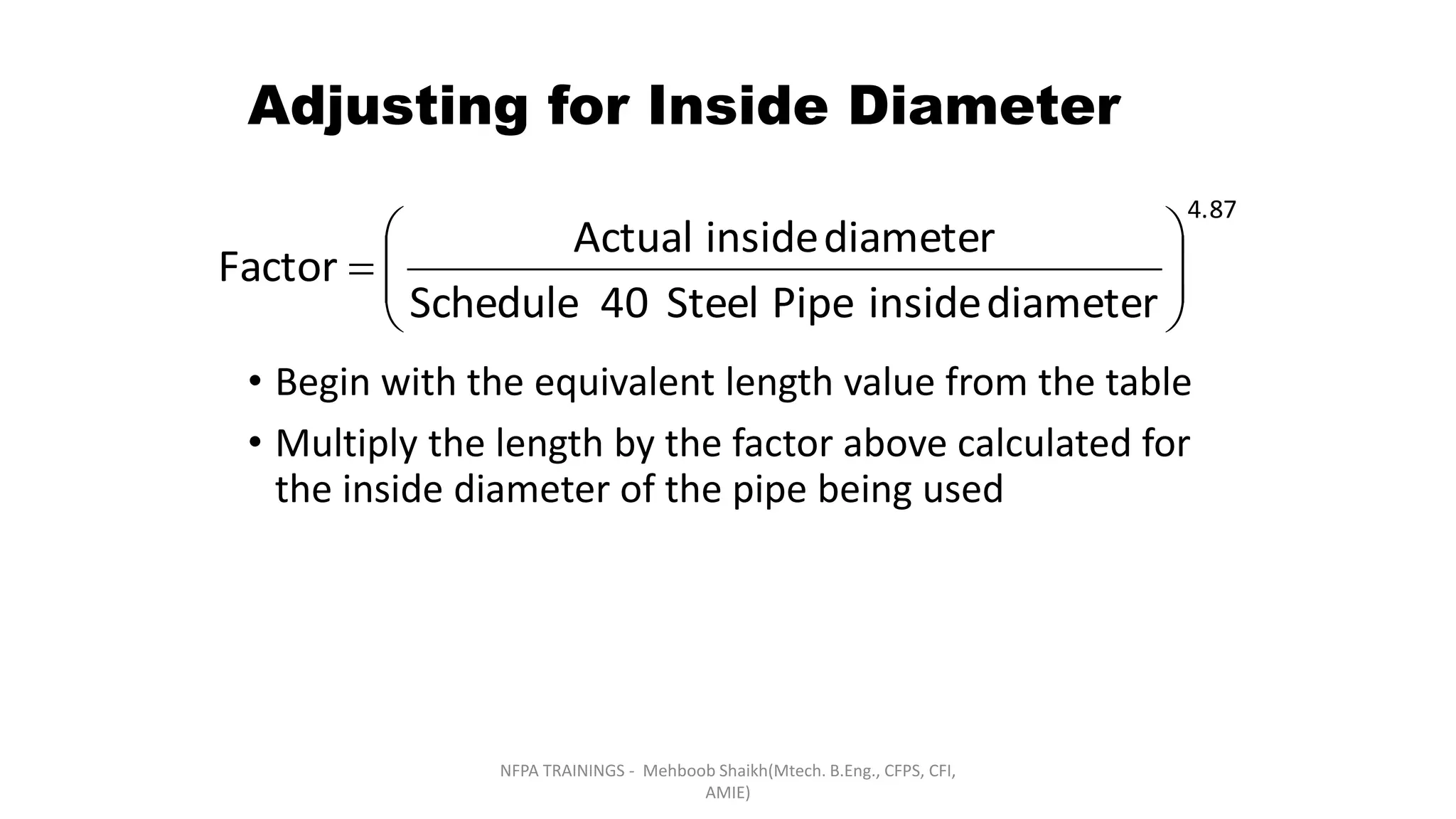 Adjusting for Inside Diameter

$\text{Factor} = \left( \frac{\text{Actual inside diameter}}{\text{Schedule 40 Steel Pipe inside diameter}} \right)^{4.87}$

• Begin with the equivalent length value from the table

• Multiply the length by the factor above calculated for the inside diameter of the pipe being used

NFPA TRAININGS - Mehboob Shaikh(Mtech. B.Eng., CFPS, CFI, AMIE)